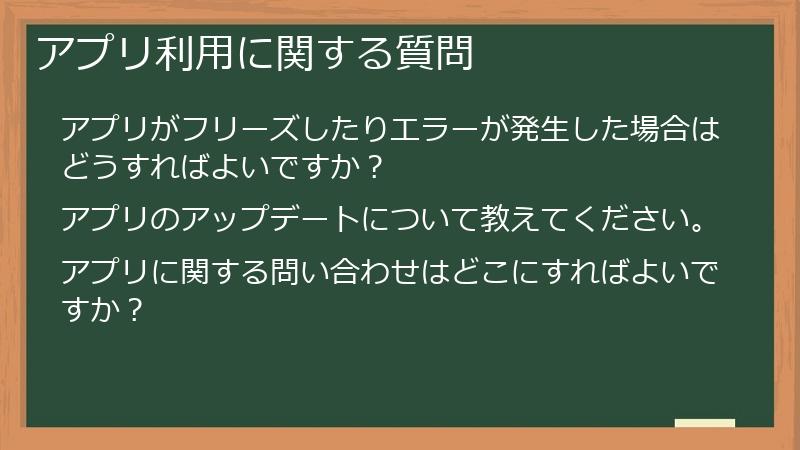 アプリ利用に関する質問

アプリがフリーズしたりエラーが発生した場合はどうすればよいですか？

アプリのアップデートについて教えてください。

アプリに関する問い合わせはどこにすればよいですか？